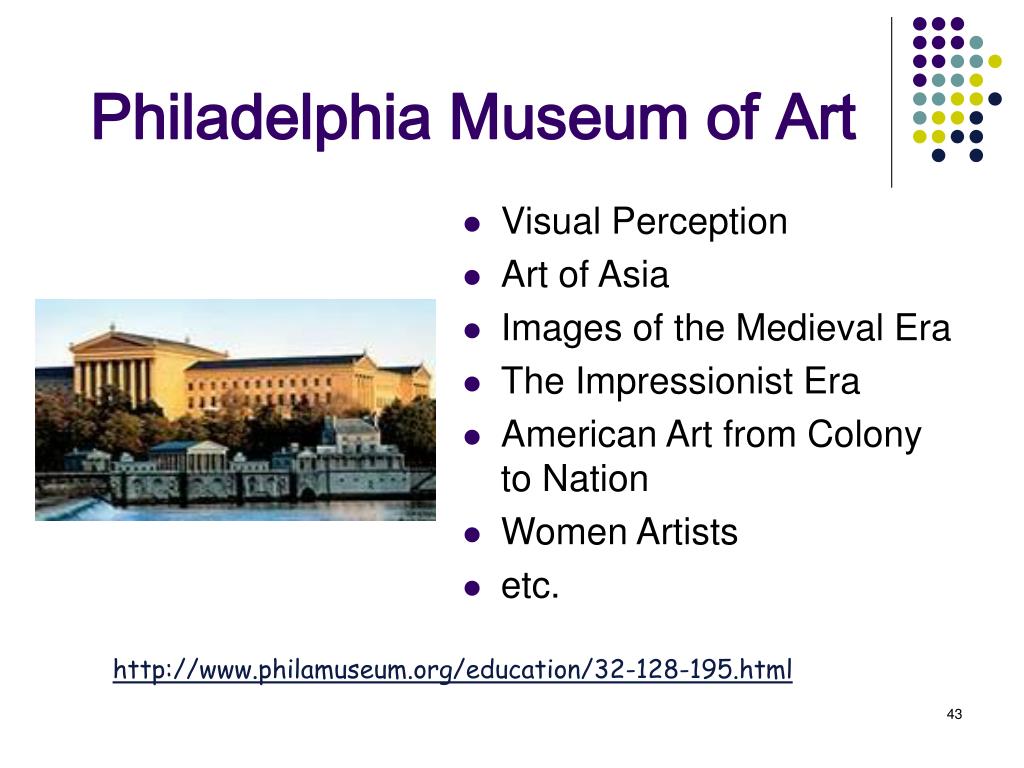 Philadelphia Museum of Art

- Visual Perception
- Art of Asia
- Images of the Medieval Era
- The Impressionist Era
- American Art from Colony to Nation
- Women Artists
- etc.

http://www.philamuseum.org/education/32-128-195.html

43